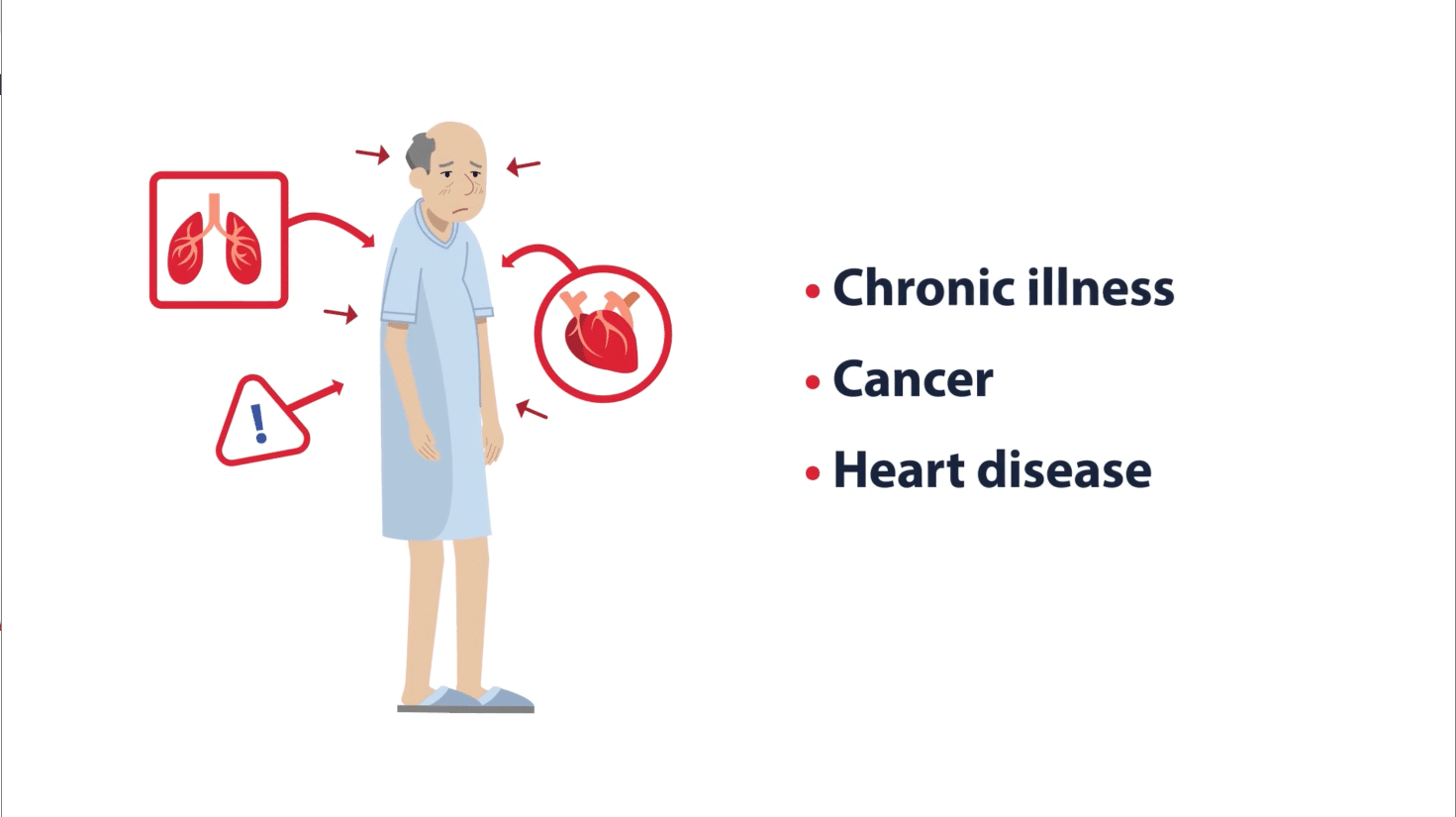 !

• Chronic illness
• Cancer
• Heart disease